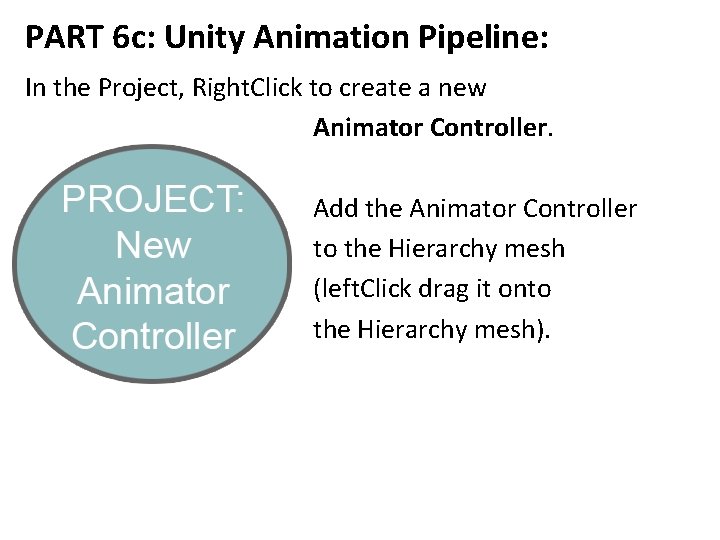 PART 6c: Unity Animation Pipeline:

In the Project, RightClick to create a new Animator Controller.

PROJECT: New Animator Controller

Add the Animator Controller to the Hierarchy mesh (leftClick drag it onto the Hierarchy mesh).